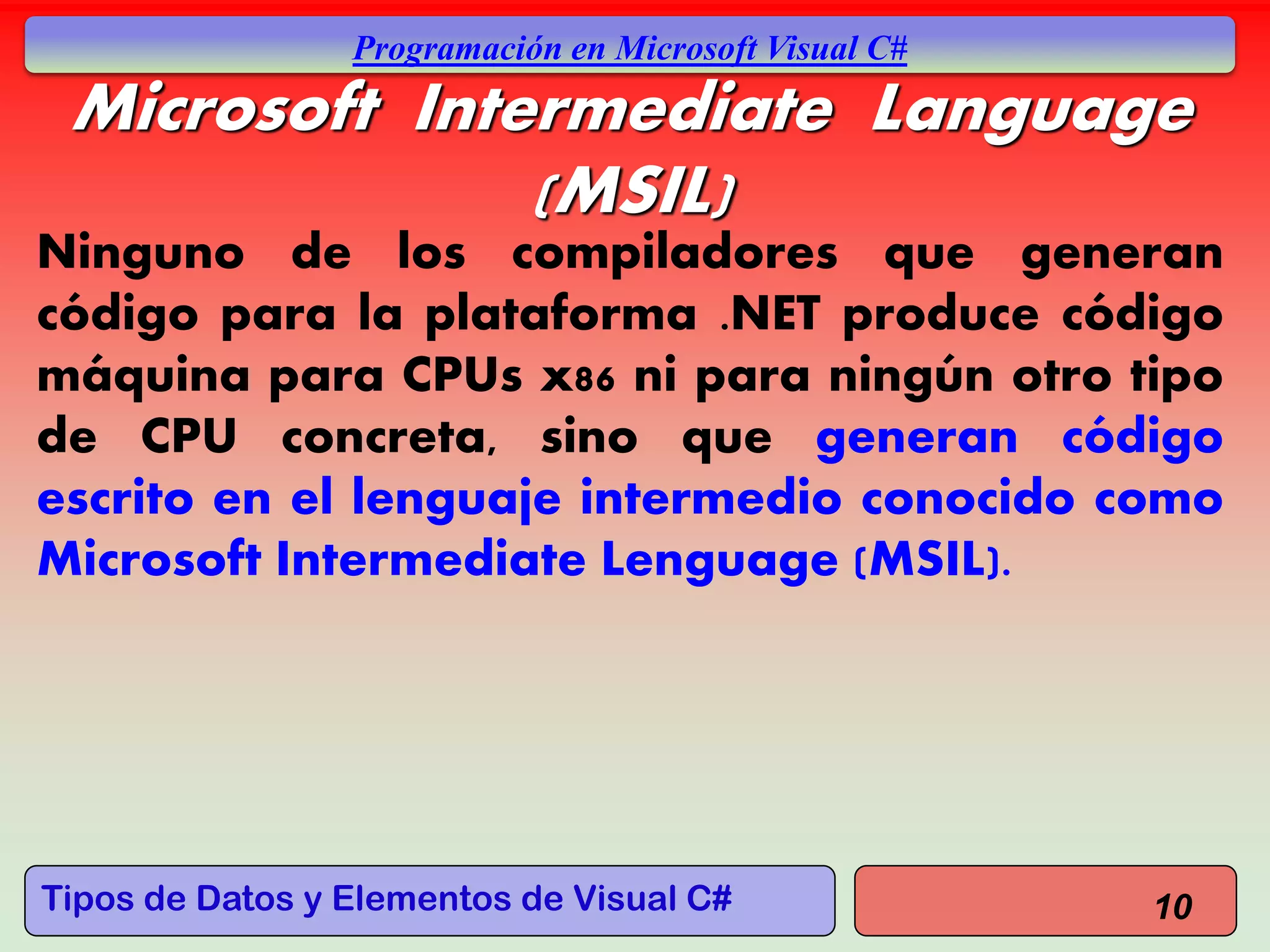 Programación en Microsoft Visual C#

Microsoft Intermediate Language (MSIL)

Ninguno de los compiladores que generan código para la plataforma .NET produce código máquina para CPUs x86 ni para ningún otro tipo de CPU concreta, sino que generan código escrito en el lenguaje intermedio conocido como Microsoft Intermediate Lenguage (MSIL).

Tipos de Datos y Elementos de Visual C#

10